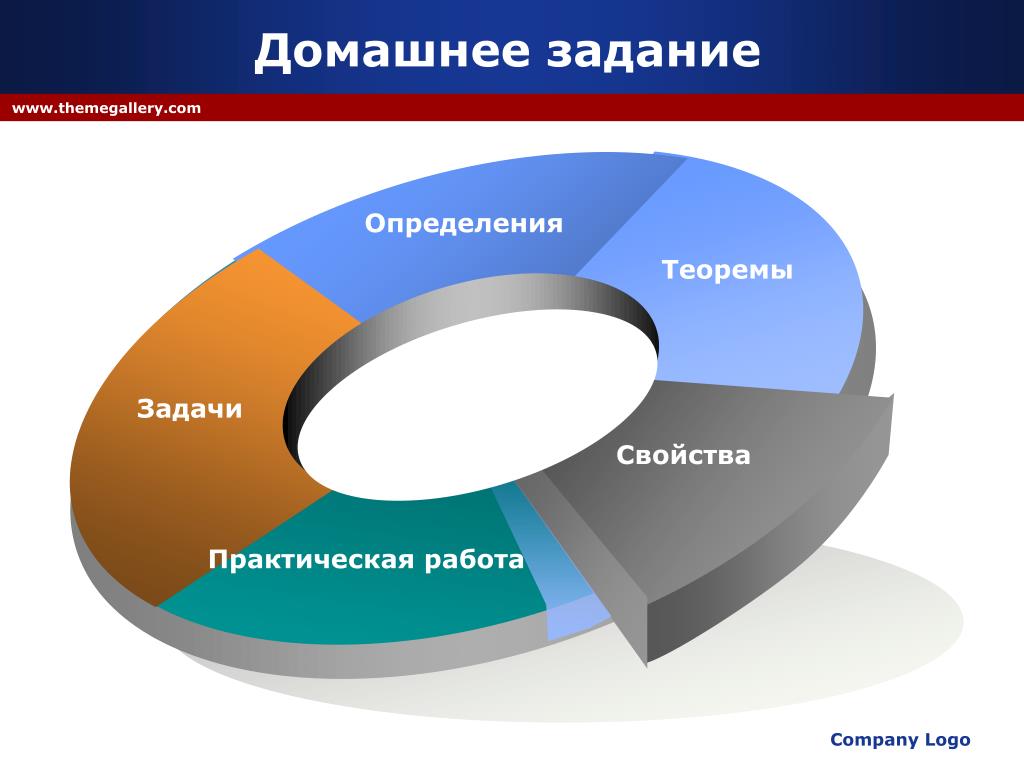 Домашнее задание

www.themegallery.com

Определения

Теоремы

Задачи

Свойства

Практическая работа

Company Logo